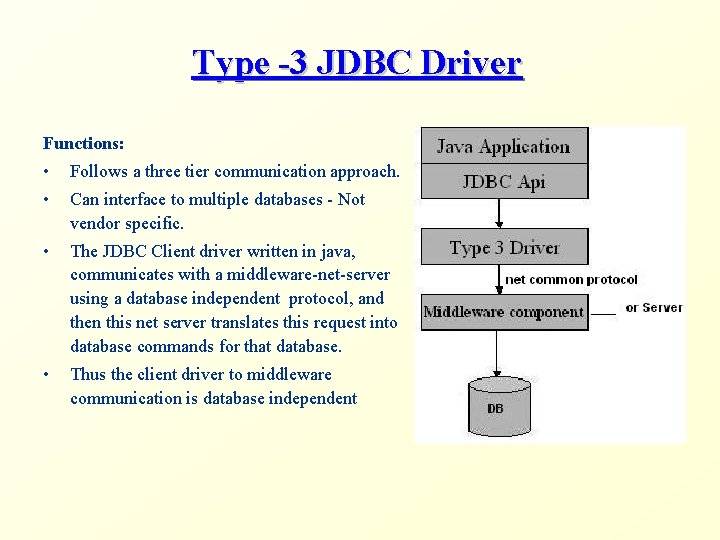 Type -3 JDBC Driver

Functions:

• Follows a three tier communication approach.
• Can interface to multiple databases - Not vendor specific.
• The JDBC Client driver written in java, communicates with a middleware-net-server using a database independent protocol, and then this net server translates this request into database commands for that database.
• Thus the client driver to middleware communication is database independent

Java Application
JDBC Api
Type 3 Driver
net common protocol
Middleware component
or Server
DB